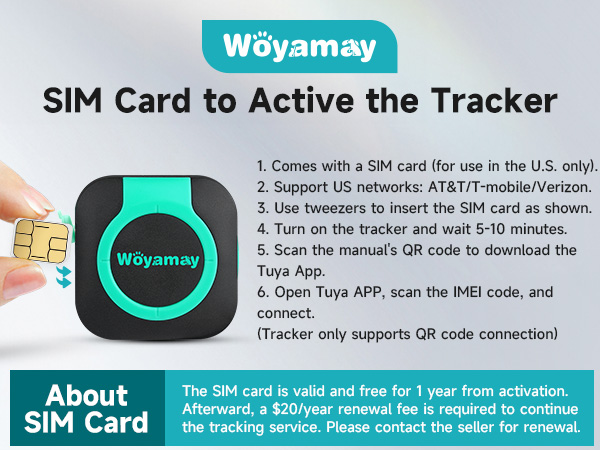 Woyamay

SIM Card to Active the Tracker

Woyamay

1. Comes with a SIM card (for use in the U.S. only).
2. Support US networks: AT&T/T-mobile/Verizon.
3. Use tweezers to insert the SIM card as shown.
4. Turn on the tracker and wait 5-10 minutes.
5. Scan the manual's QR code to download the Tuya App.
6. Open Tuya APP, scan the IMEI code, and connect.
(Tracker only supports QR code connection)

About SIM Card

The SIM card is valid and free for 1 year from activation. Afterward, a $20/year renewal fee is required to continue the tracking service. Please contact the seller for renewal.